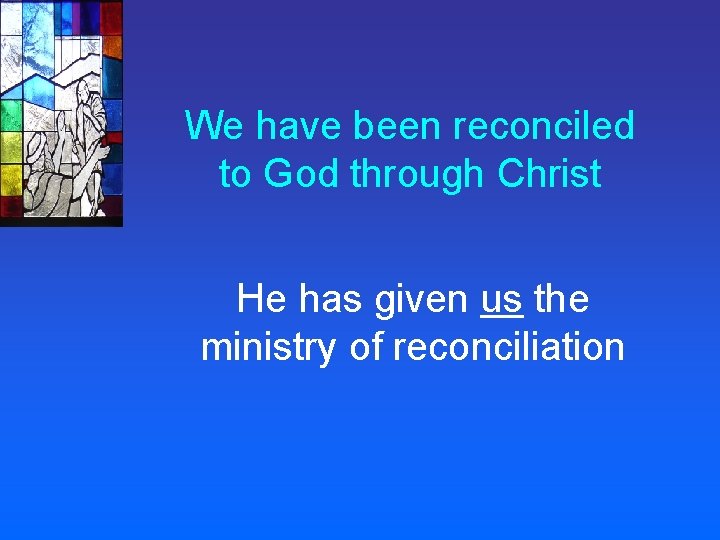 We have been reconciled to God through Christ

He has given us the ministry of reconciliation